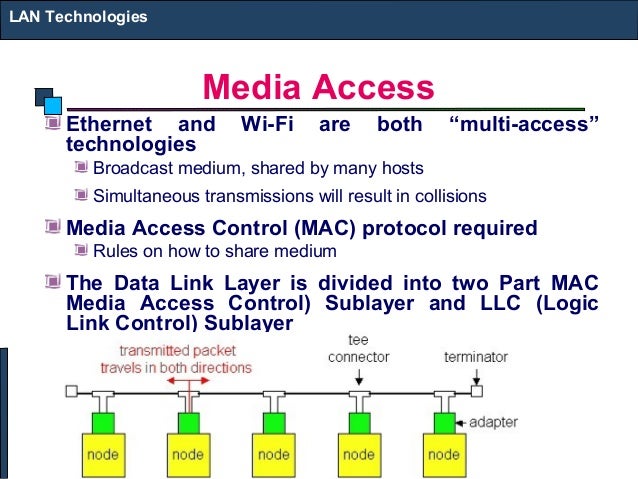 LAN Technologies

Media Access

Ethernet and Wi-Fi are both “multi-access” technologies

Broadcast medium, shared by many hosts

Simultaneous transmissions will result in collisions

Media Access Control (MAC) protocol required

Rules on how to share medium

The Data Link Layer is divided into two Part MAC Media Access Control) Sublayer and LLC (Logic Link Control) Sublayer

transmitted packet travels in both directions

tee connector

terminator

adapter

node

node

node

node

node